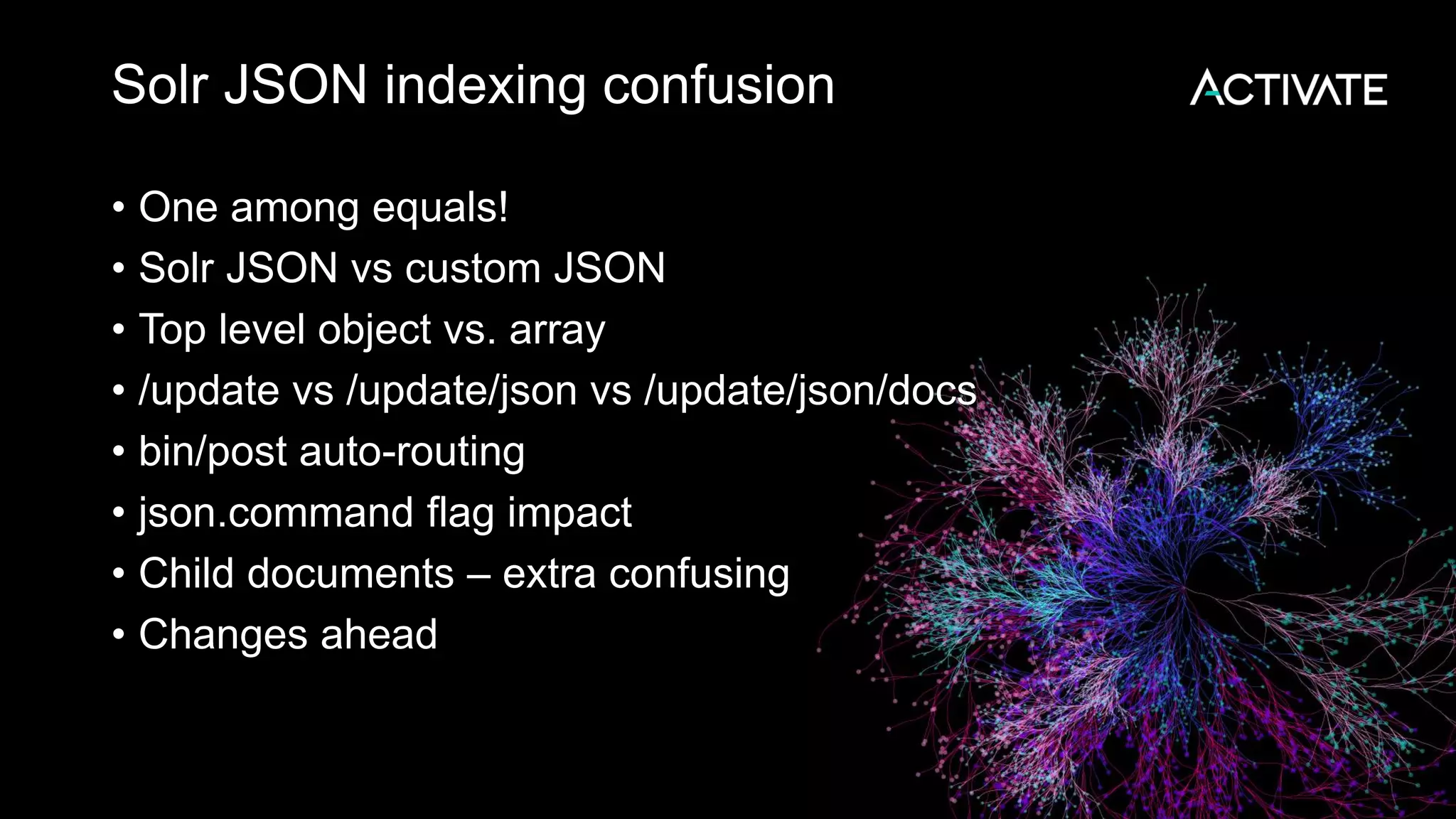 Solr JSON indexing confusion

ACTIVATE

• One among equals!
• Solr JSON vs custom JSON
• Top level object vs. array
• /update vs /update/json vs /update/json/docs
• bin/post auto-routing
• json.command flag impact
• Child documents – extra confusing
• Changes ahead